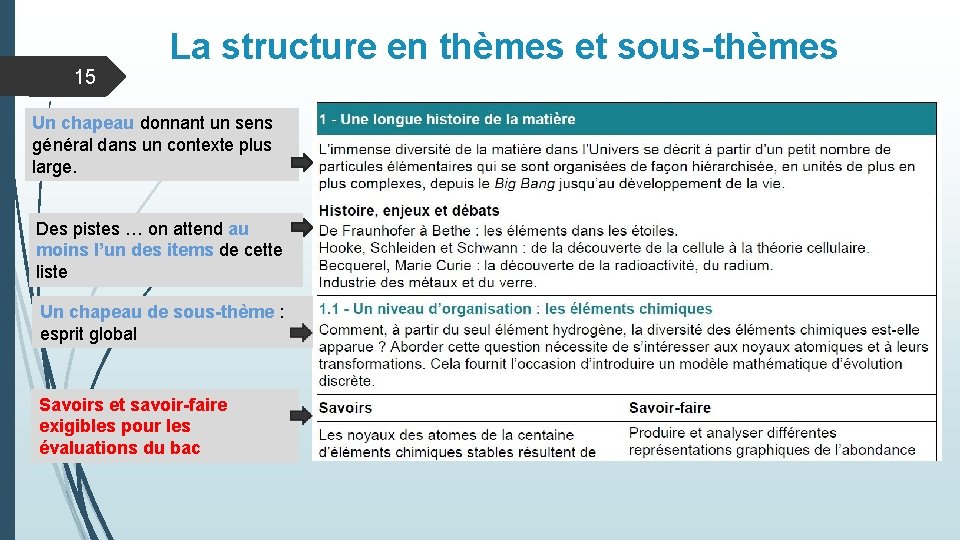 La structure en thèmes et sous-thèmes

15

Un chapeau donnant un sens général dans un contexte plus large.

Des pistes … on attend au moins l'un des items de cette liste

Un chapeau de sous-thème : esprit global

Savoirs et savoir-faire exigibles pour les évaluations du bac

1 - Une longue histoire de la matière

L'immense diversité de la matière dans l'Univers se décrit à partir d'un petit nombre de particules élémentaires qui se sont organisées de façon hiérarchisée, en unités de plus en plus complexes, depuis le Big Bang jusqu'au développement de la vie.

Histoire, enjeux et débats
De Fraunhofer à Bethe : les éléments dans les étoiles.
Hooke, Schleiden et Schwann : de la découverte de la cellule à la théorie cellulaire.
Becquerel, Marie Curie : la découverte de la radioactivité, du radium.
Industrie des métaux et du verre.

1.1 - Un niveau d'organisation : les éléments chimiques

Comment, à partir du seul élément hydrogène, la diversité des éléments chimiques est-elle apparue ? Aborder cette question nécessite de s'intéresser aux noyaux atomiques et à leurs transformations. Cela fournit l'occasion d'introduire un modèle mathématique d'évolution discrète.

| Savoirs | Savoir-faire |
|---|---|
| Les noyaux des atomes de la centaine d'éléments chimiques stables résultent de | Produire et analyser différentes représentations graphiques de l'abondance |